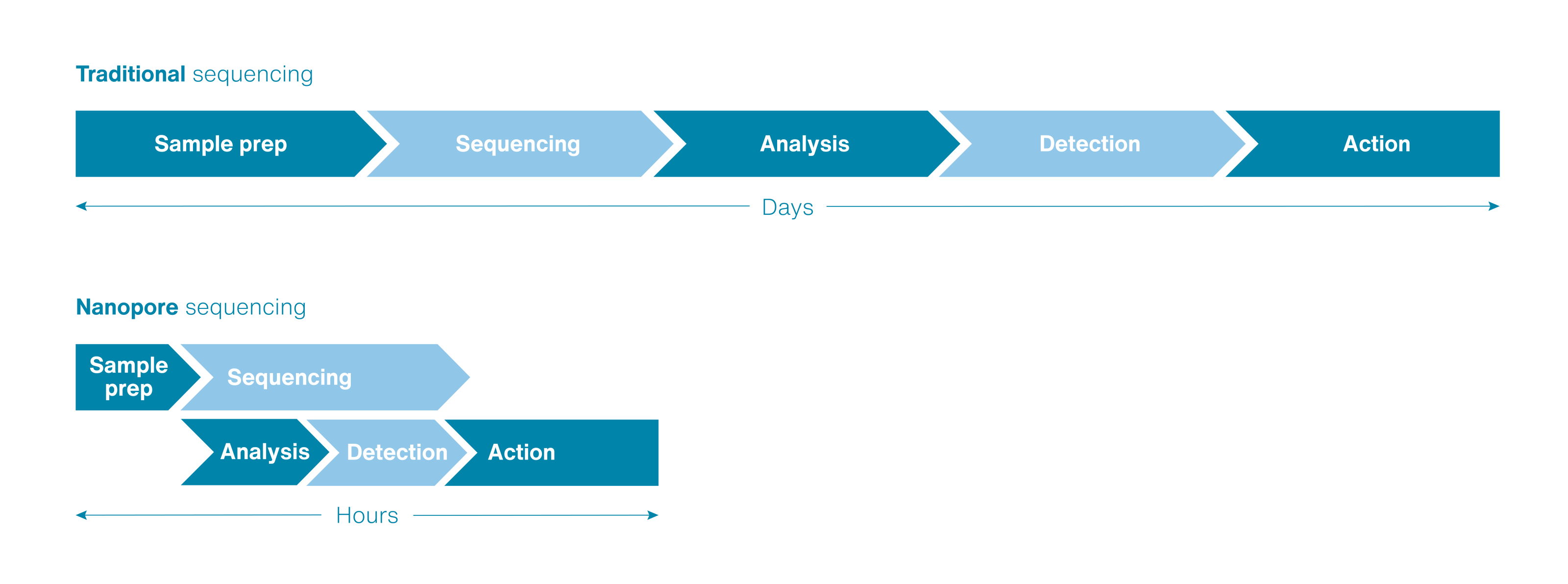 Traditional sequencing

Sample prep
Sequencing
Analysis
Detection
Action

Days

Nanopore sequencing

Sample prep
Sequencing
Analysis
Detection
Action

Hours